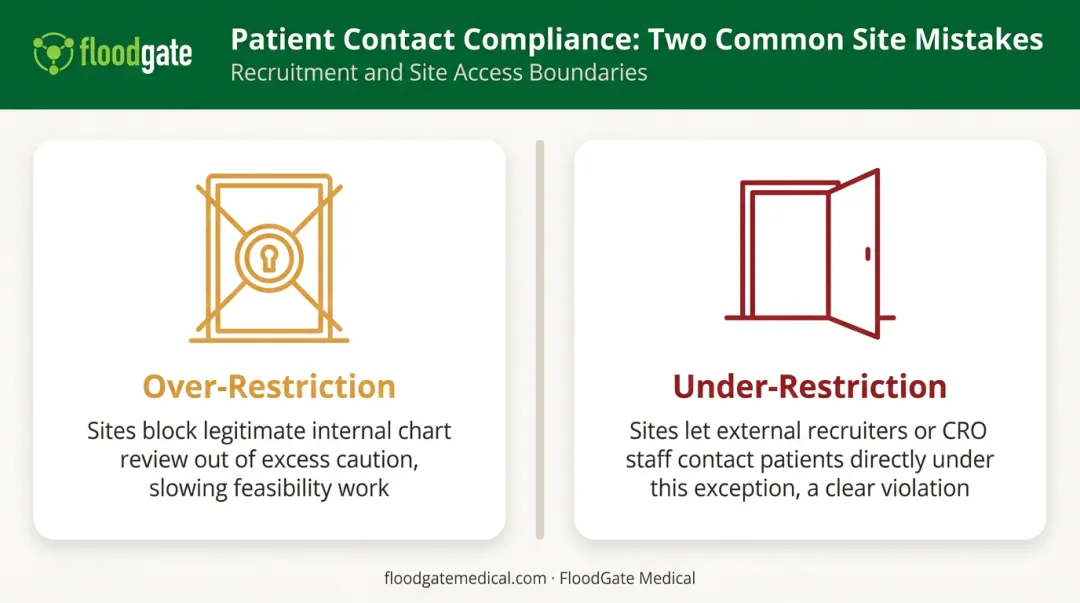 floodgate

Patient Contact Compliance: Two Common Site Mistakes
Recruitment and Site Access Boundaries

Over-Restriction
Sites block legitimate internal chart review out of excess caution, slowing feasibility work

Under-Restriction
Sites let external recruiters or CRO staff contact patients directly under this exception, a clear violation

floodgatemedical.com · FloodGate Medical